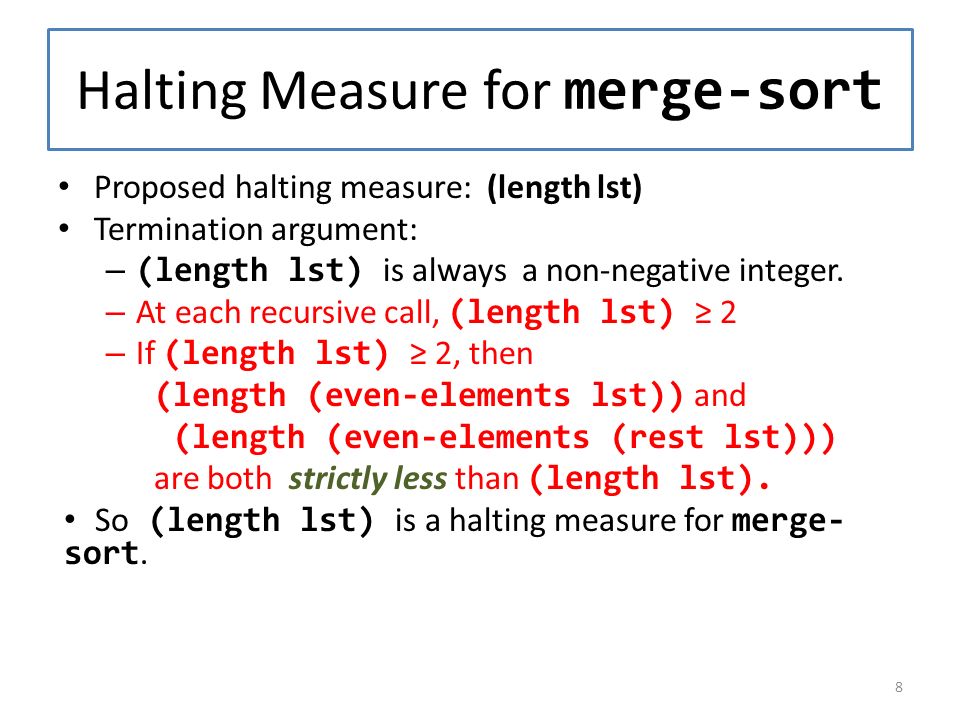 Halting Measure for merge-sort

• Proposed halting measure: (length lst)
• Termination argument:
– (length lst) is always a non-negative integer.
– At each recursive call, (length lst) ≥ 2
– If (length lst) ≥ 2, then
(length (even-elements lst)) and
(length (even-elements (rest lst)))
are both strictly less than (length lst).
• So (length lst) is a halting measure for merge-sort.

8